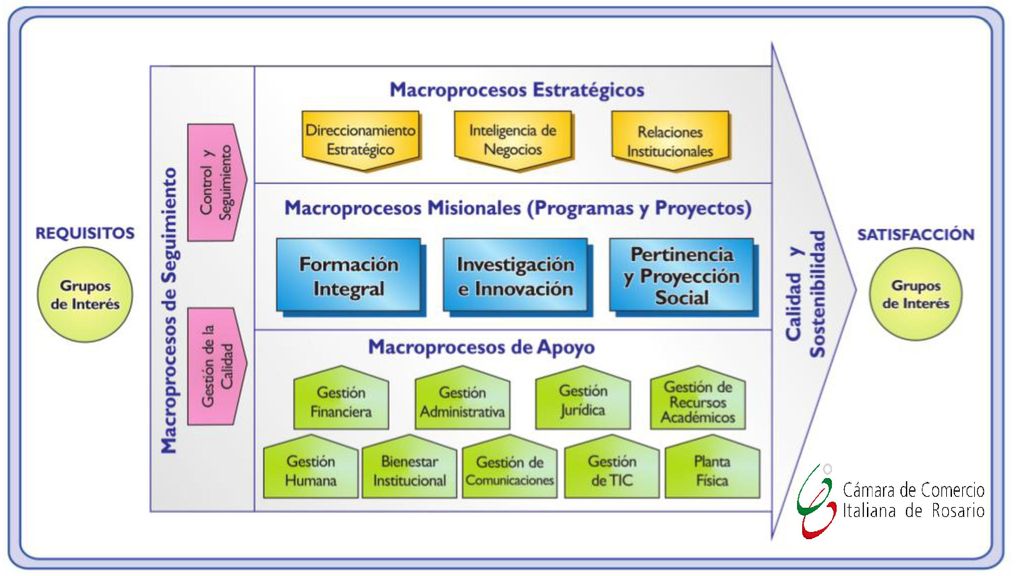 REQUISITOS

Grupos de Interés

Macroprocesos de Seguimiento

Control y Seguimiento

Gestión de la Calidad

Macroprocesos Estratégicos

Direccionamiento Estratégico

Inteligencia de Negocios

Relaciones Institucionales

Macroprocesos Misionales (Programas y Proyectos)

Formación Integral

Investigación e Innovación

Pertinencia y Proyección Social

Macroprocesos de Apoyo

Gestión Financiera

Gestión Administrativa

Gestión Jurídica

Gestión de Recursos Académicos

Gestión Humana

Bienestar Institucional

Gestión de Comunicaciones

Gestión de TIC

Planta Física

Calidad y Sostenibilidad

SATISFACCIÓN

Grupos de Interés

Cámara de Comercio Italiana de Rosario